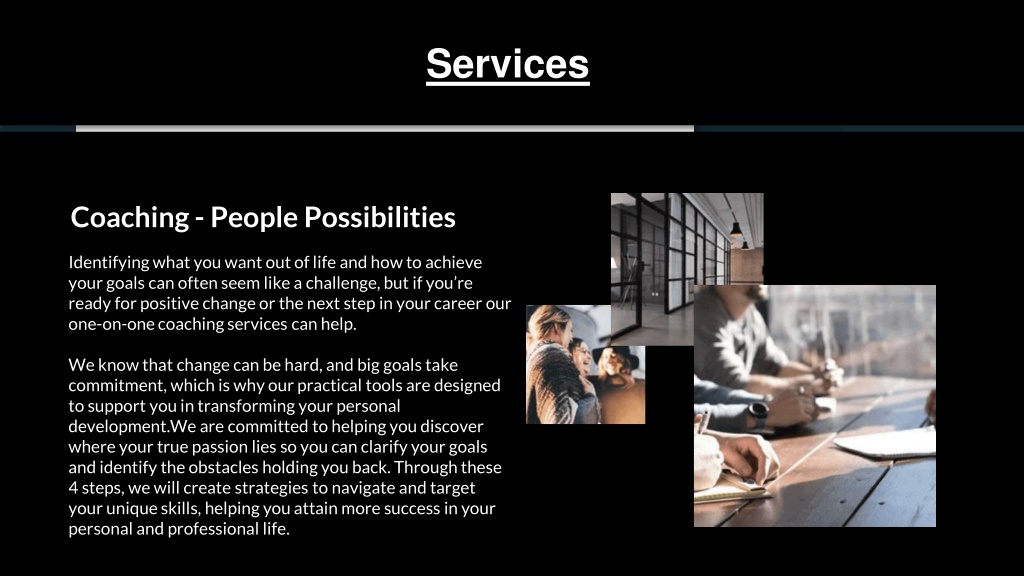 Services

Coaching - People Possibilities

Identifying what you want out of life and how to achieve your goals can often seem like a challenge, but if you're ready for positive change or the next step in your career our one-on-one coaching services can help.

We know that change can be hard, and big goals take commitment, which is why our practical tools are designed to support you in transforming your personal development.We are committed to helping you discover where your true passion lies so you can clarify your goals and identify the obstacles holding you back. Through these 4 steps, we will create strategies to navigate and target your unique skills, helping you attain more success in your personal and professional life.